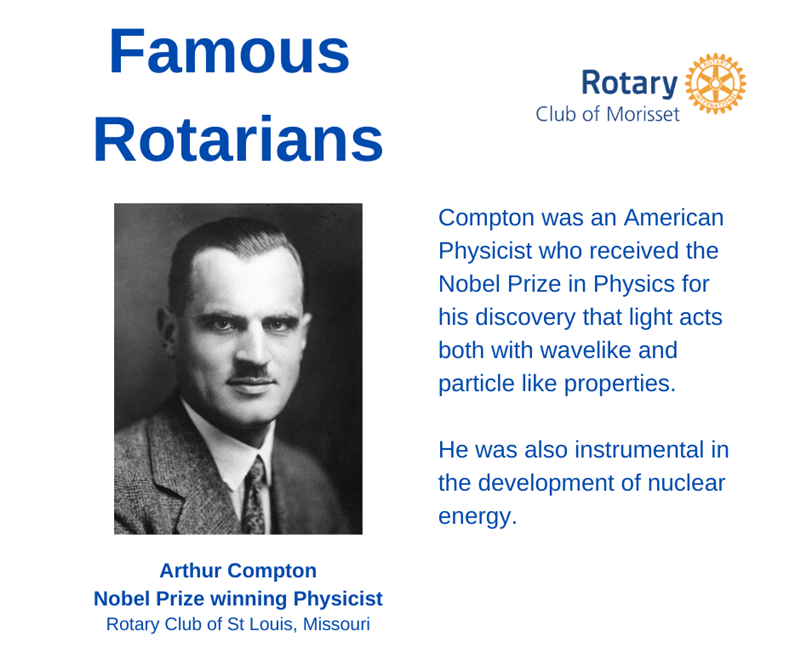 Famous Rotarians

Rotary
Club of Morisset

ROTARY INTERNATIONAL

Compton was an American Physicist who received the Nobel Prize in Physics for his discovery that light acts both with wavelike and particle like properties.

He was also instrumental in the development of nuclear energy.

Arthur Compton
Nobel Prize winning Physicist
Rotary Club of St Louis, Missouri